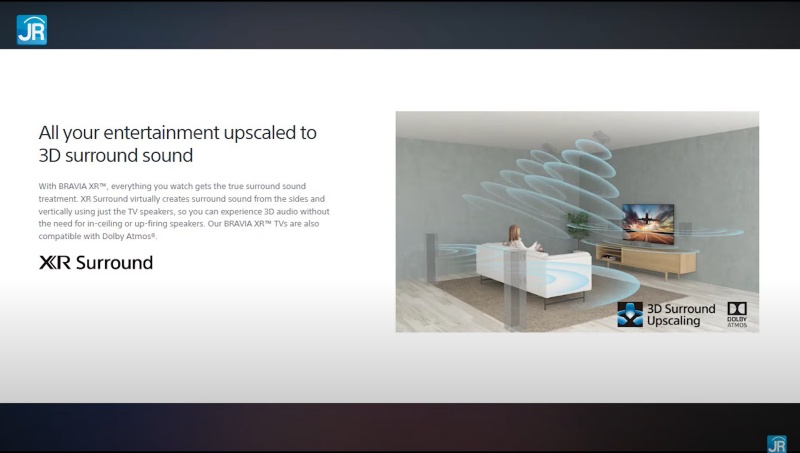 JR

All your entertainment upscaled to 3D surround sound

With BRAVIA XR™, everything you watch gets the true surround sound treatment. XR Surround virtually creates surround sound from the sides and vertically using just the TV speakers, so you can experience 3D audio without the need for in-ceiling or up-firing speakers. Our BRAVIA XR™ TVs are also compatible with Dolby Atmos®.

XR Surround

3D Surround Upscaling

DOLBY ATMOS

JR